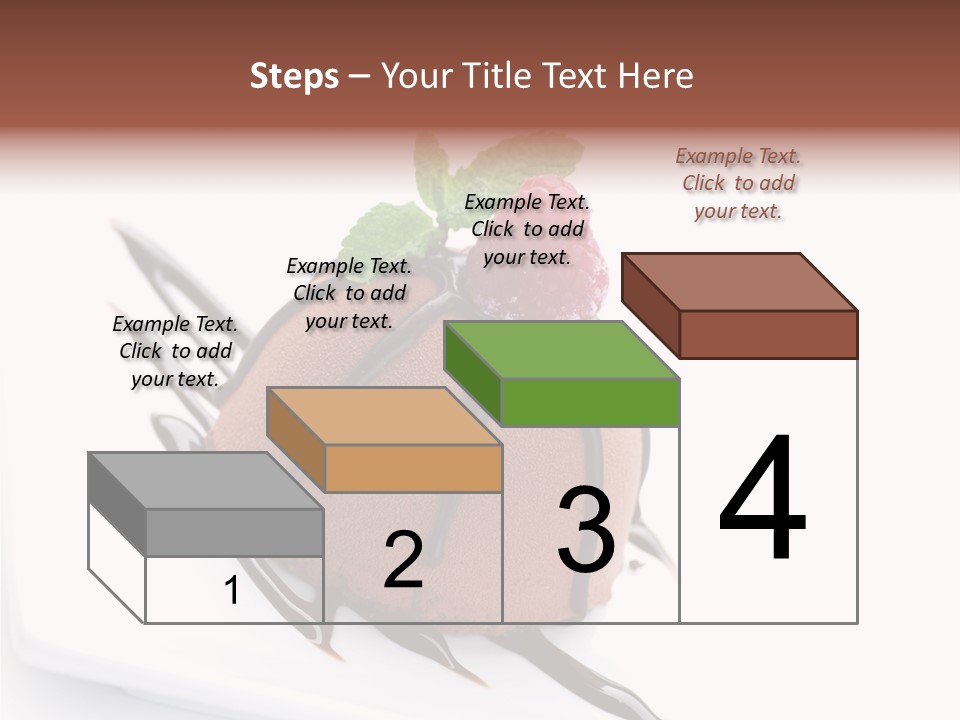 Steps – Your Title Text Here

Example Text. Click to add your text.

Example Text. Click to add your text.

Example Text. Click to add your text.

Example Text. Click to add your text.

1

2

3

4